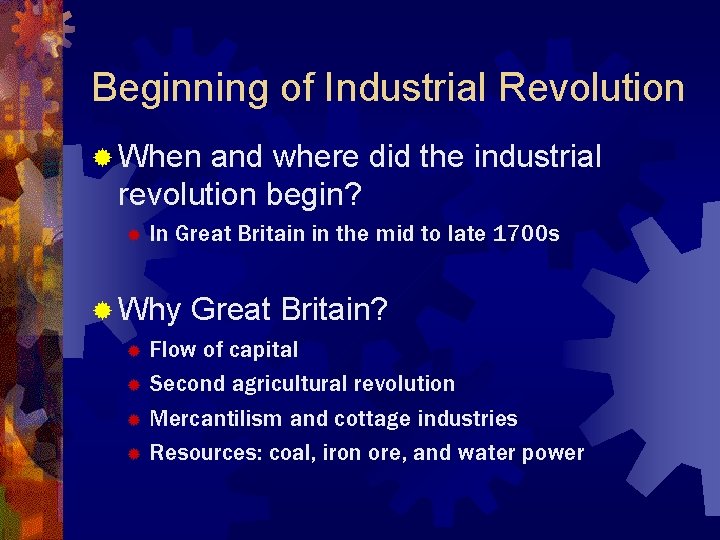 Beginning of Industrial Revolution

When and where did the industrial revolution begin?

In Great Britain in the mid to late 1700s

Why Great Britain?

Flow of capital

Second agricultural revolution

Mercantilism and cottage industries

Resources: coal, iron ore, and water power